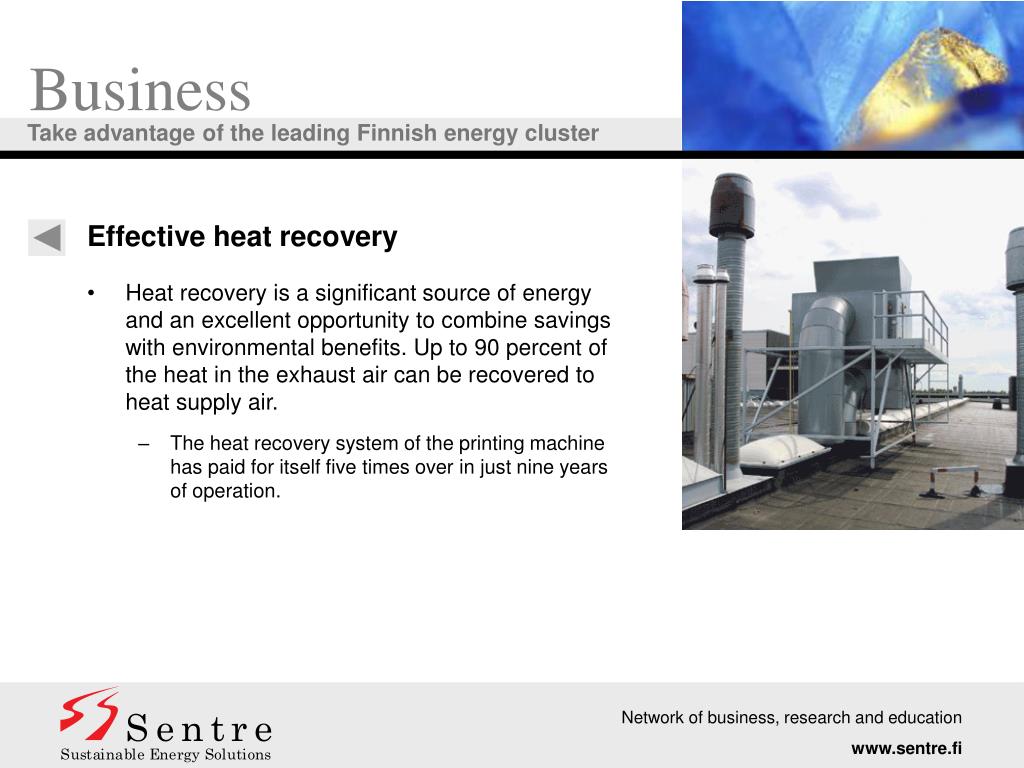 Business
Take advantage of the leading Finnish energy cluster

Effective heat recovery

• Heat recovery is a significant source of energy and an excellent opportunity to combine savings with environmental benefits. Up to 90 percent of the heat in the exhaust air can be recovered to heat supply air.

– The heat recovery system of the printing machine has paid for itself five times over in just nine years of operation.

Sentre
Sustainable Energy Solutions

Network of business, research and education
www.sentre.fi